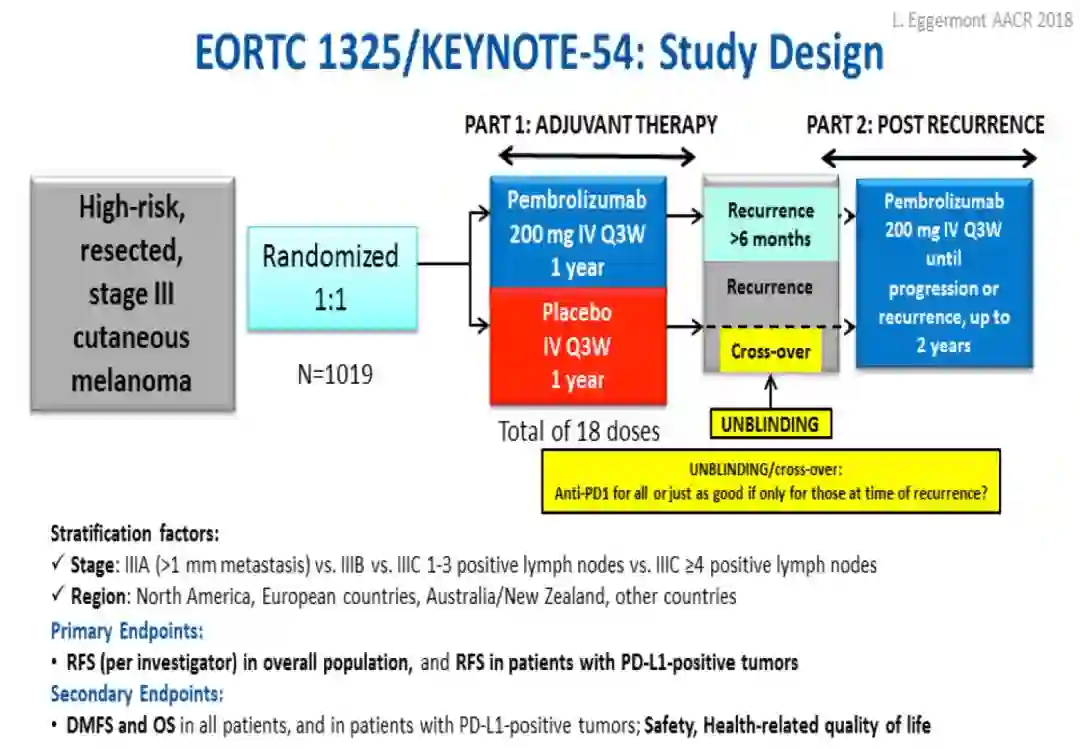 L. Eggermont AACR 2018

EORTC 1325/KEYNOTE-54: Study Design

PART 1: ADJUVANT THERAPY

PART 2: POST RECURRENCE

High-risk, resected, stage III cutaneous melanoma

Randomized 1:1

N=1019

Pembrolizumab 200 mg IV Q3W 1 year

Placebo IV Q3W 1 year

Total of 18 doses

Recurrence >6 months

Recurrence

Cross-over

UNBLINDING

Pembrolizumab 200 mg IV Q3W until progression or recurrence, up to 2 years

UNBLINDING/cross-over:
Anti-PD1 for all or just as good if only for those at time of recurrence?

Stratification factors:
✓ Stage: IIIA (>1 mm metastasis) vs. IIIB vs. IIIC 1-3 positive lymph nodes vs. IIIC ≥4 positive lymph nodes
✓ Region: North America, European countries, Australia/New Zealand, other countries

Primary Endpoints:
• RFS (per investigator) in overall population, and RFS in patients with PD-L1-positive tumors

Secondary Endpoints:
• DMFS and OS in all patients, and in patients with PD-L1-positive tumors; Safety, Health-related quality of life